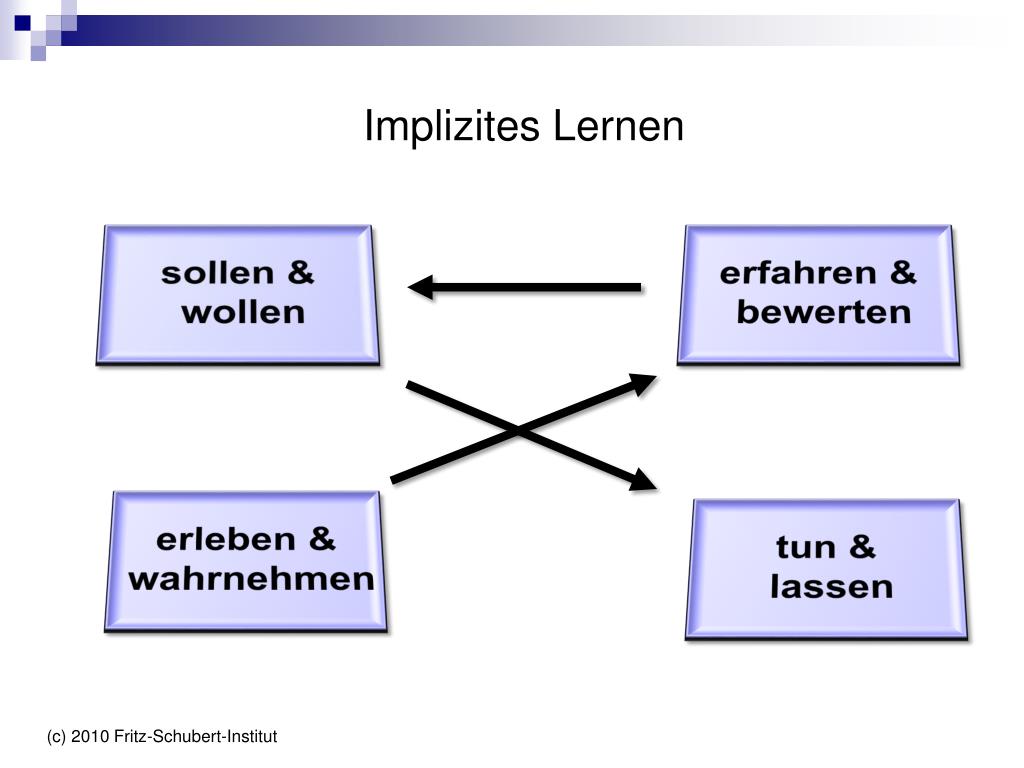 Implizites Lernen

sollen & wollen

erfahren & bewerten

erleben & wahrnehmen

tun & lassen

(c) 2010 Fritz-Schubert-Institut